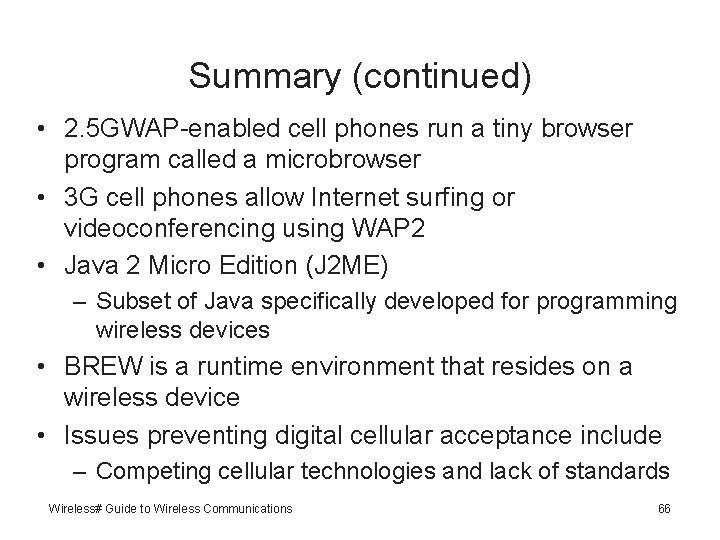 Summary (continued)

• 2.5GWAP-enabled cell phones run a tiny browser program called a microbrowser
• 3G cell phones allow Internet surfing or videoconferencing using WAP2
• Java 2 Micro Edition (J2ME)
– Subset of Java specifically developed for programming wireless devices
• BREW is a runtime environment that resides on a wireless device
• Issues preventing digital cellular acceptance include
– Competing cellular technologies and lack of standards

Wireless# Guide to Wireless Communications

66